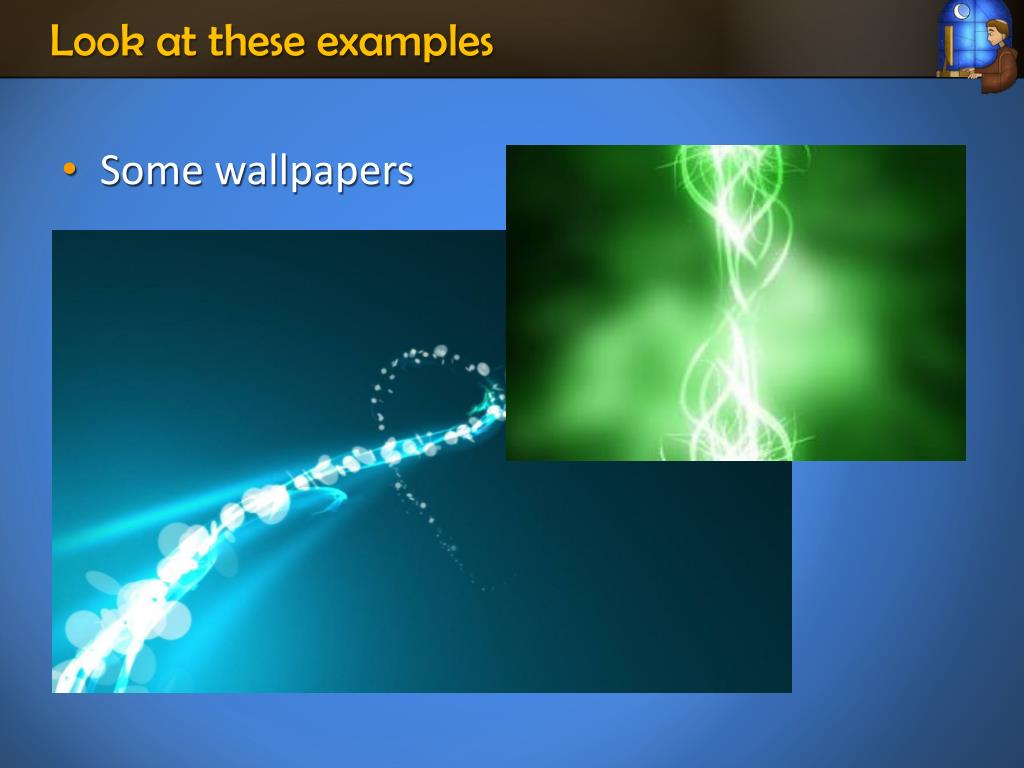 Look at these examples

• Some wallpapers